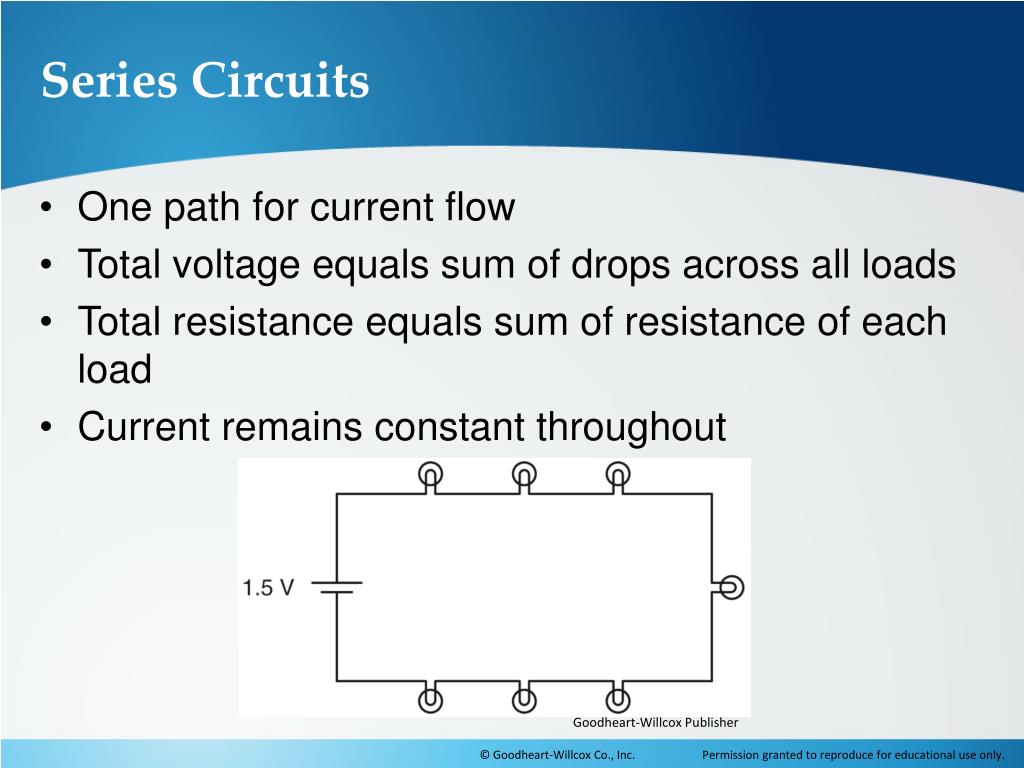 Series Circuits

• One path for current flow
• Total voltage equals sum of drops across all loads
• Total resistance equals sum of resistance of each load
• Current remains constant throughout

1.5 V

Goodheart-Willcox Publisher

© Goodheart-Willcox Co., Inc.

Permission granted to reproduce for educational use only.